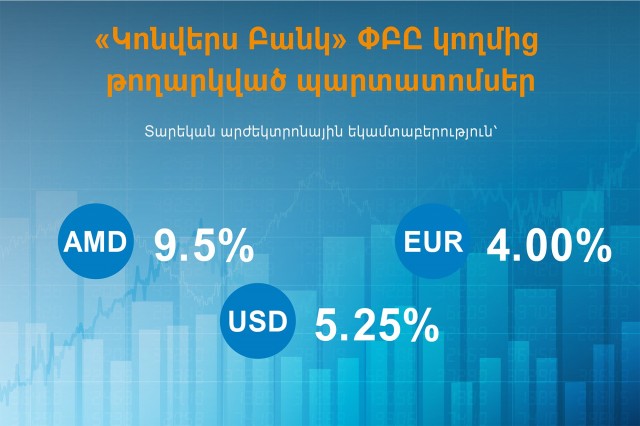 «Կոնվերս Բանկ» ՓԲԸ կողմից թողարկված պարտատոմսեր

Տարեկան արժեկտրոնային եկամտաբերություն՝

AMD 9.5%

EUR 4.00%

USD 5.25%